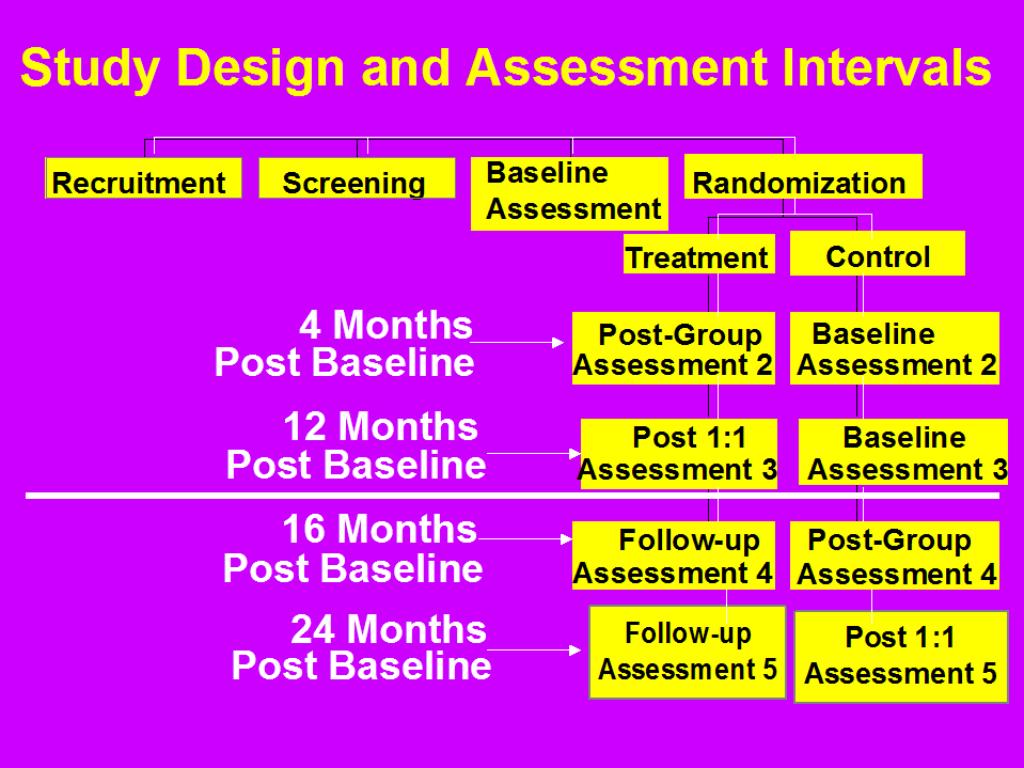 Study Design and Assessment Intervals

Recruitment

Screening

Baseline Assessment

Randomization

Treatment

Control

4 Months Post Baseline

Post-Group Assessment 2

Baseline Assessment 2

12 Months Post Baseline

Post 1:1 Assessment 3

Baseline Assessment 3

16 Months Post Baseline

Follow-up Assessment 4

Post-Group Assessment 4

24 Months Post Baseline

Follow-up Assessment 5

Post 1:1 Assessment 5